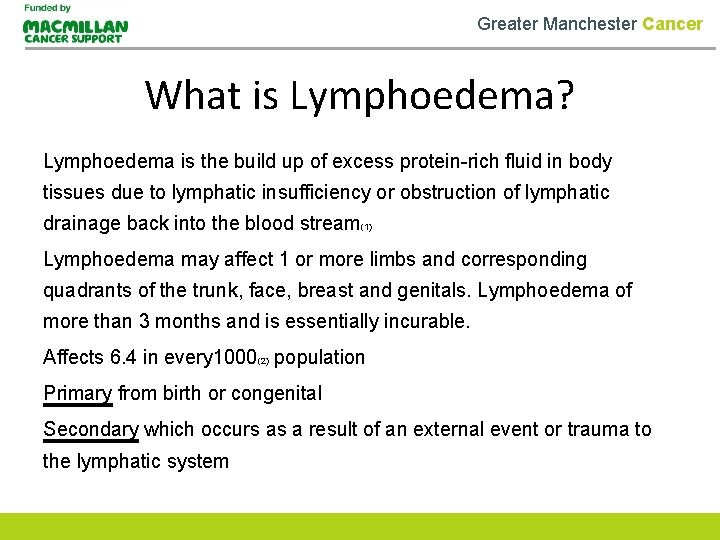 Funded by
MACMILLAN
CANCER SUPPORT

Greater Manchester Cancer

What is Lymphoedema?

Lymphoedema is the build up of excess protein-rich fluid in body tissues due to lymphatic insufficiency or obstruction of lymphatic drainage back into the blood stream$_{(1)}$

Lymphoedema may affect 1 or more limbs and corresponding quadrants of the trunk, face, breast and genitals. Lymphoedema of more than 3 months and is essentially incurable.

Affects 6.4 in every1000$_{(2)}$ population

Primary from birth or congenital

Secondary which occurs as a result of an external event or trauma to the lymphatic system